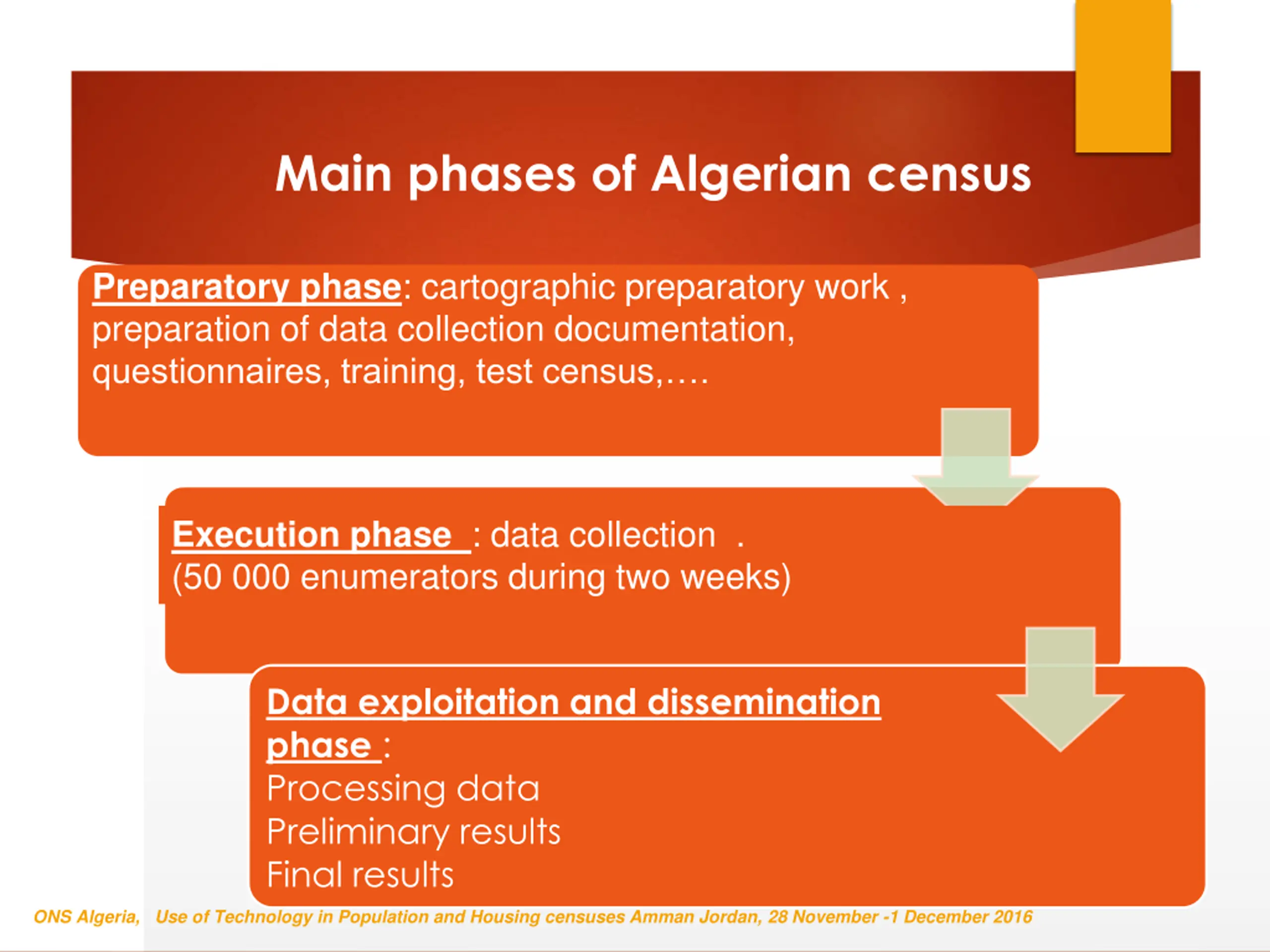 Main phases of Algerian census

Preparatory phase: cartographic preparatory work , preparation of data collection documentation, questionnaires, training, test census,….

Execution phase : data collection . (50 000 enumerators during two weeks)

Data exploitation and dissemination phase :
Processing data
Preliminary results
Final results

ONS Algeria, Use of Technology in Population and Housing censuses Amman Jordan, 28 November -1 December 2016